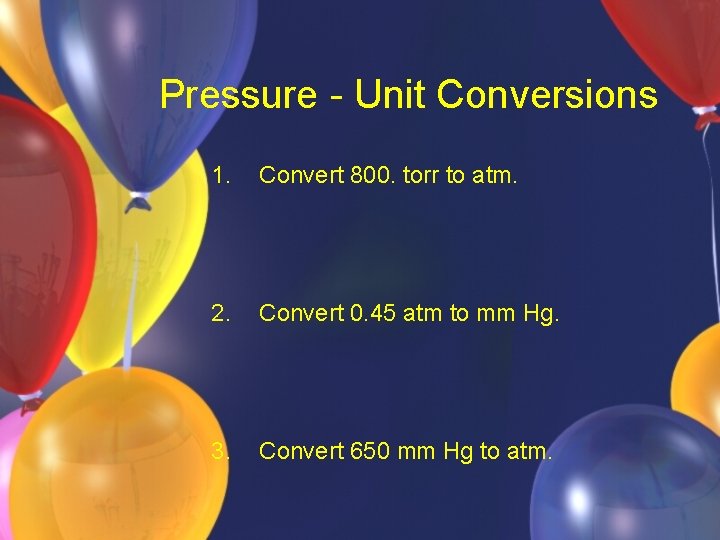 Pressure - Unit Conversions

1. Convert 800. torr to atm.

2. Convert 0.45 atm to mm Hg.

3. Convert 650 mm Hg to atm.